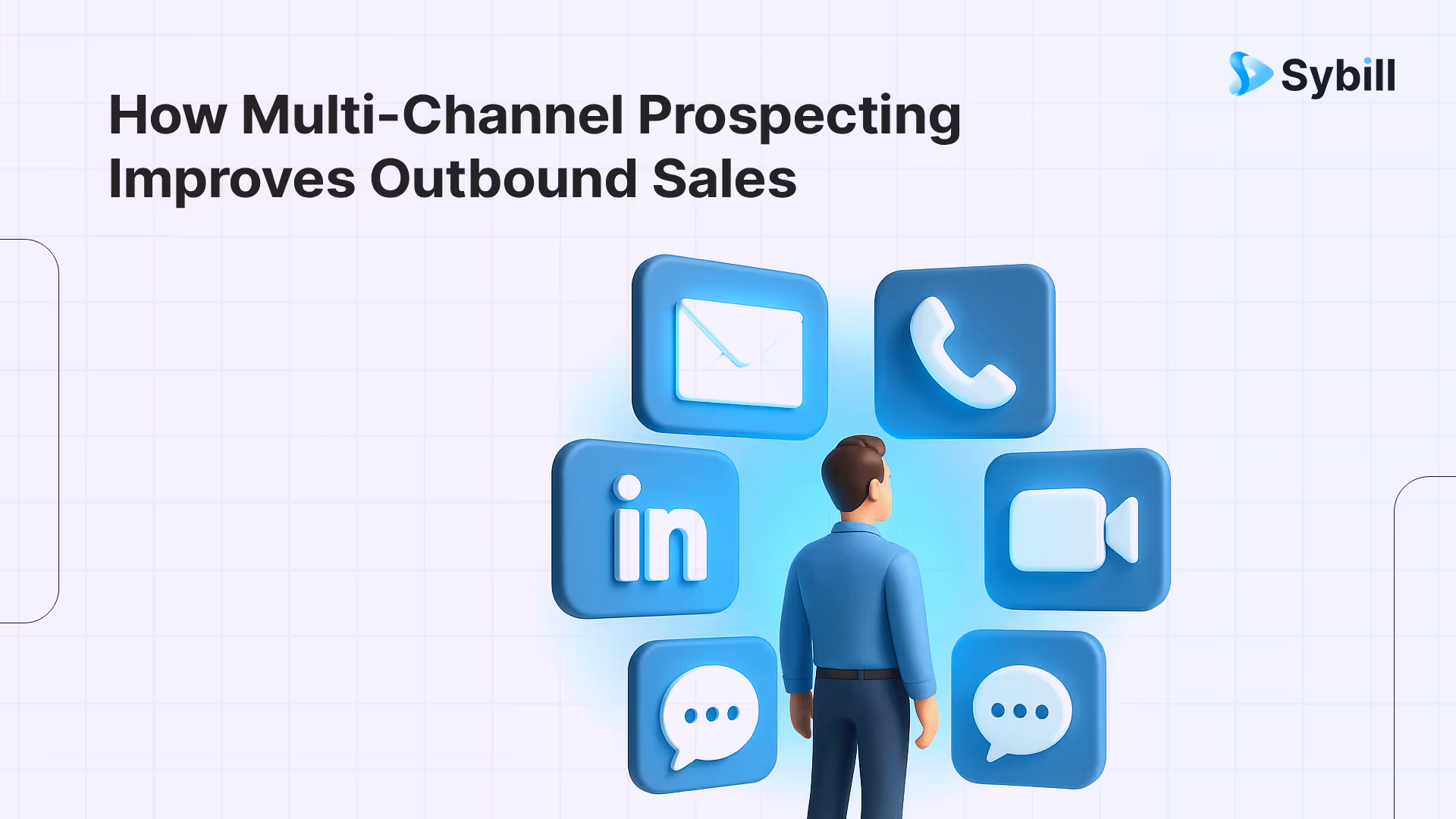 Sybill

How Multi-Channel Prospecting Improves Outbound Sales

in